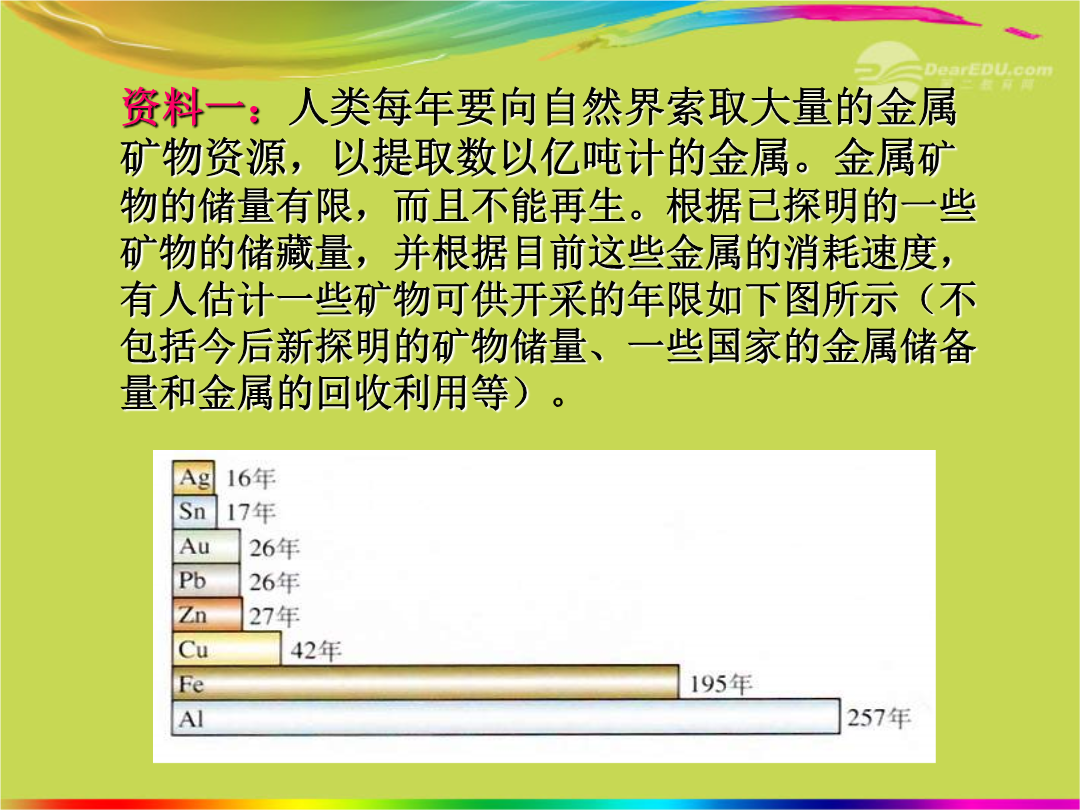 DearEDU.com
第二教育网

资料一：人类每年要向自然界索取大量的金属矿物资源，以提取数以亿吨计的金属。金属矿物的储量有限，而且不能再生。根据已探明的一些矿物的储藏量，并根据目前这些金属的消耗速度，有人估计一些矿物可供开采的年限如下图所示（不包括今后新探明的矿物储量、一些国家的金属储备量和金属的回收利用等）。

Ag 16年
Sn 17年
Au 26年
Pb 26年
Zn 27年
Cu 42年
Fe 195年
Al 257年